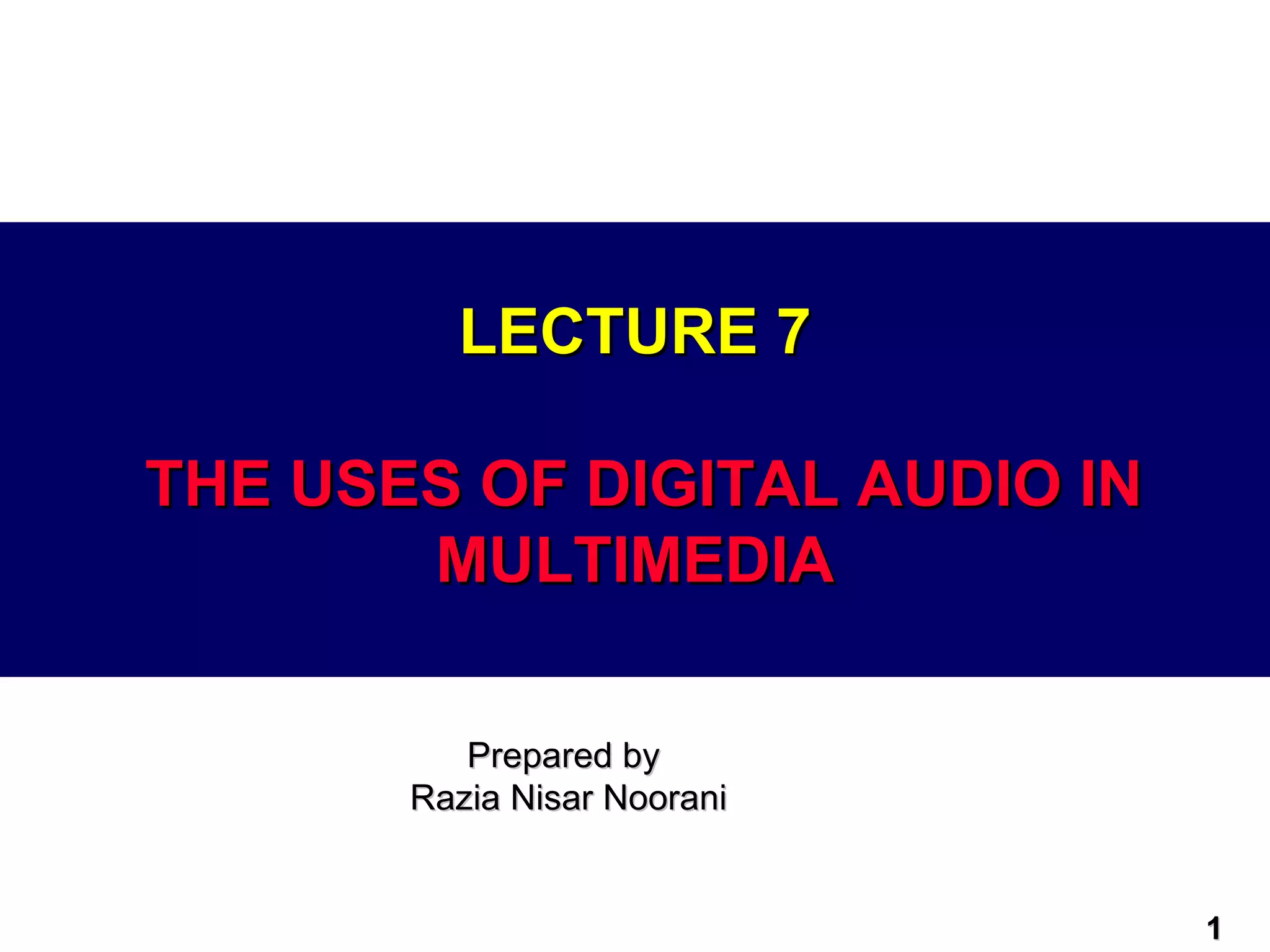 LECTURE 7

THE USES OF DIGITAL AUDIO IN MULTIMEDIA

Prepared by
Razia Nisar Noorani

1